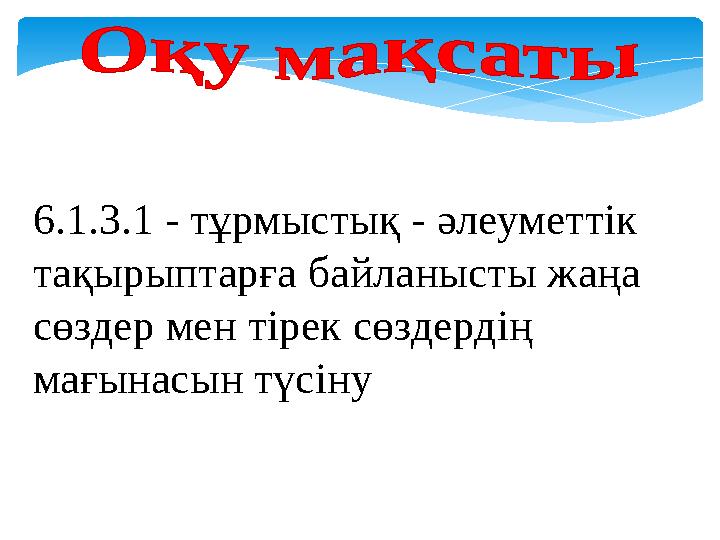 Оқу мақсаты

6.1.3.1 - тұрмыстық - әлеуметтік тақырыптарға байланысты жаңа сөздер мен тірек сөздердің мағынасын түсіну